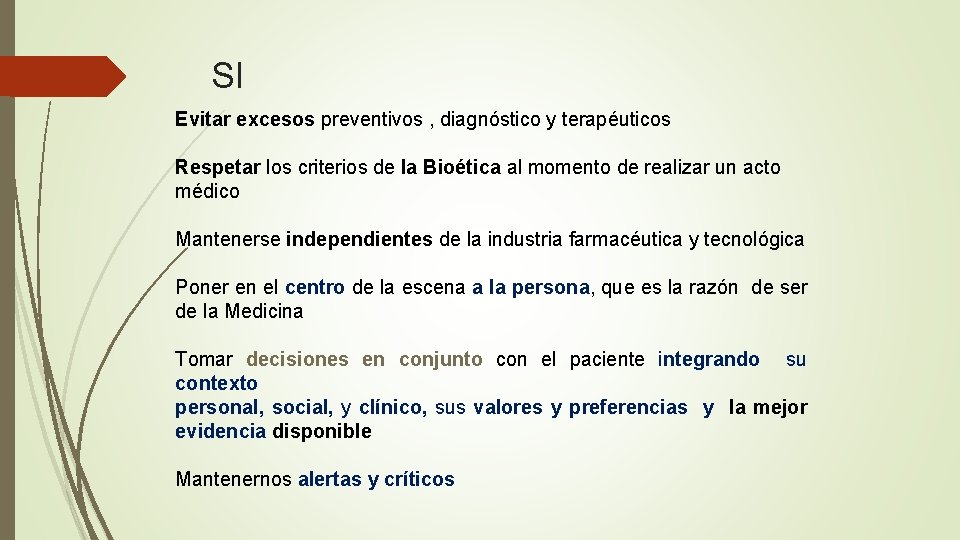 SI

Evitar excesos preventivos , diagnóstico y terapéuticos

Respetar los criterios de la Bioética al momento de realizar un acto médico

Mantenerse independientes de la industria farmacéutica y tecnológica

Poner en el centro de la escena a la persona, que es la razón de ser de la Medicina

Tomar decisiones en conjunto con el paciente integrando su contexto
personal, social, y clínico, sus valores y preferencias y la mejor evidencia disponible

Mantenernos alertas y críticos